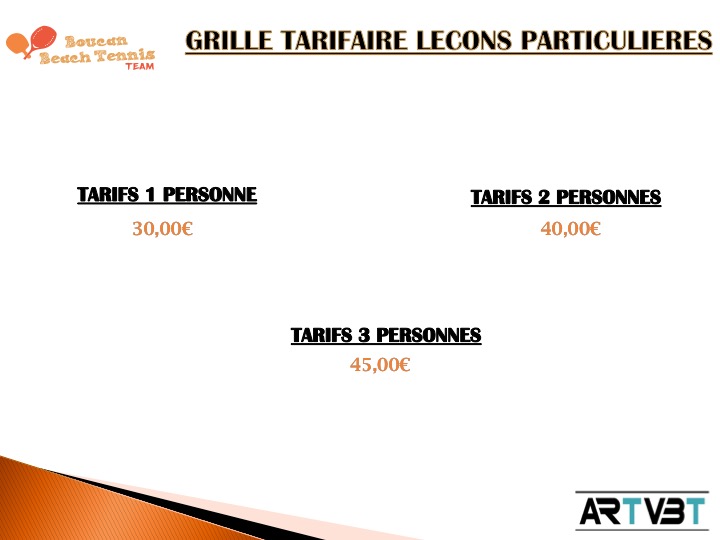 Boucan Beach Tennis TEAM

GRILLE TARIFAIRE LECONS PARTICULIERES

TARIFS 1 PERSONNE
30,00€

TARIFS 2 PERSONNES
40,00€

TARIFS 3 PERSONNES
45,00€

ARTVBT